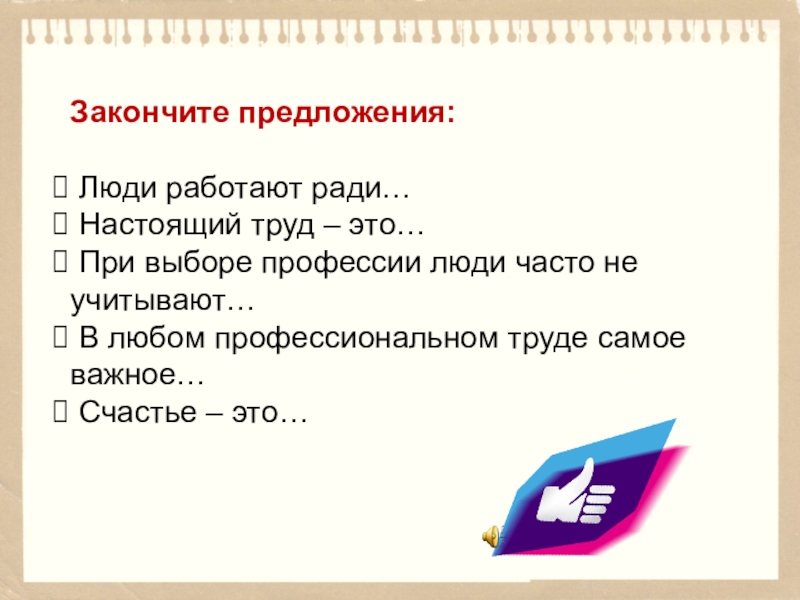 Закончите предложения:

 Люди работают ради…
 Настоящий труд – это…
 При выборе профессии люди часто не учитывают…
 В любом профессиональном труде самое важное…
 Счастье – это…